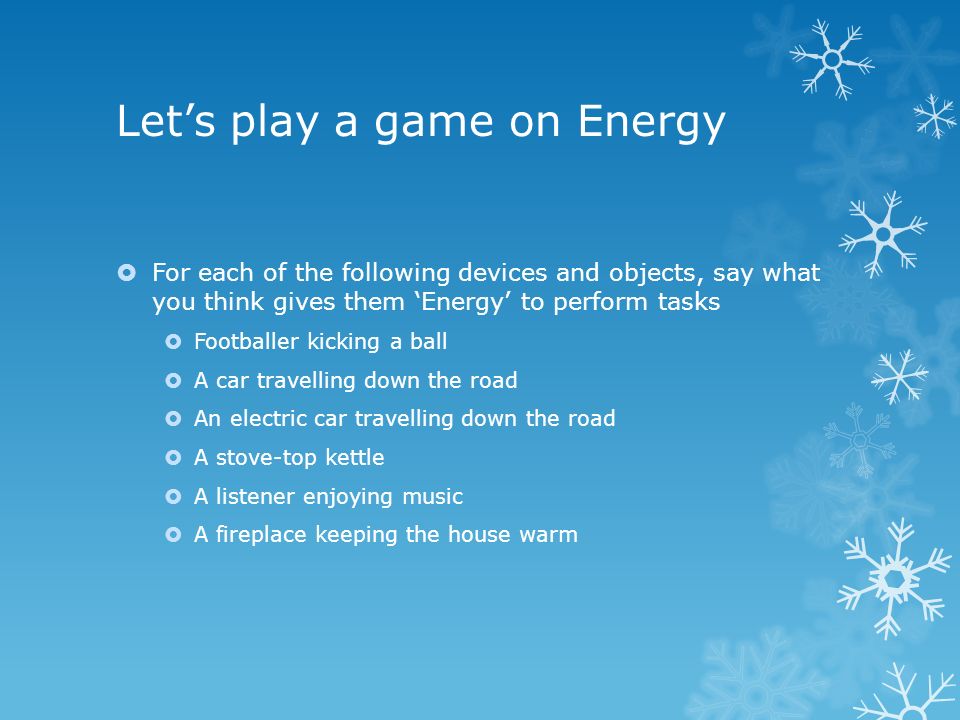 Let’s play a game on Energy

For each of the following devices and objects, say what you think gives them ‘Energy’ to perform tasks

Footballer kicking a ball

A car travelling down the road

An electric car travelling down the road

A stove-top kettle

A listener enjoying music

A fireplace keeping the house warm